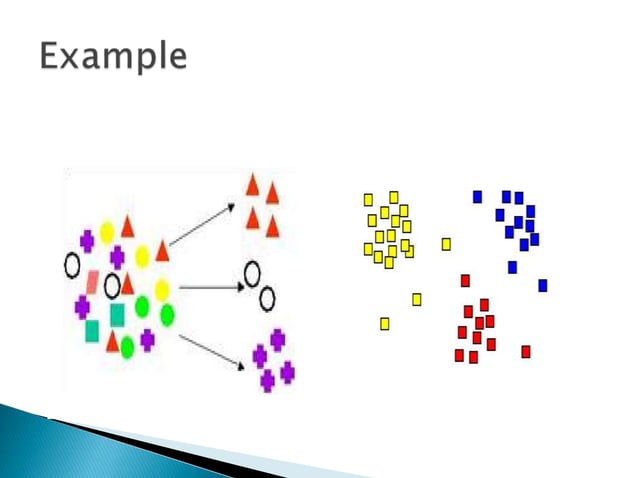 Example